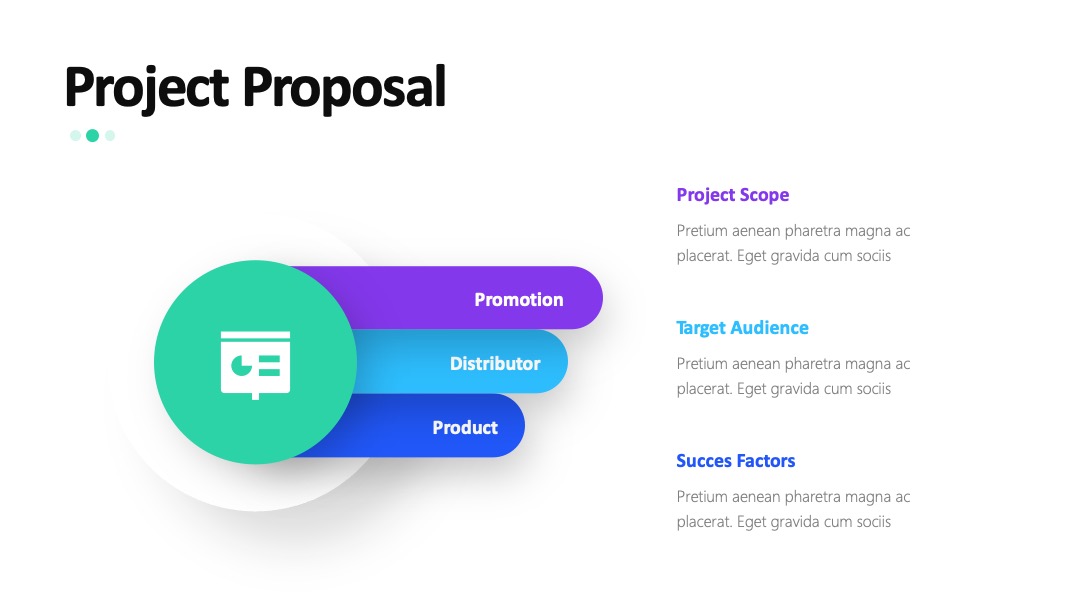 Project Proposal

Promotion

Distributor

Product

Project Scope

Pretium aenean pharetra magna ac placerat. Eget gravida cum sociis

Target Audience

Pretium aenean pharetra magna ac placerat. Eget gravida cum sociis

Succes Factors

Pretium aenean pharetra magna ac placerat. Eget gravida cum sociis